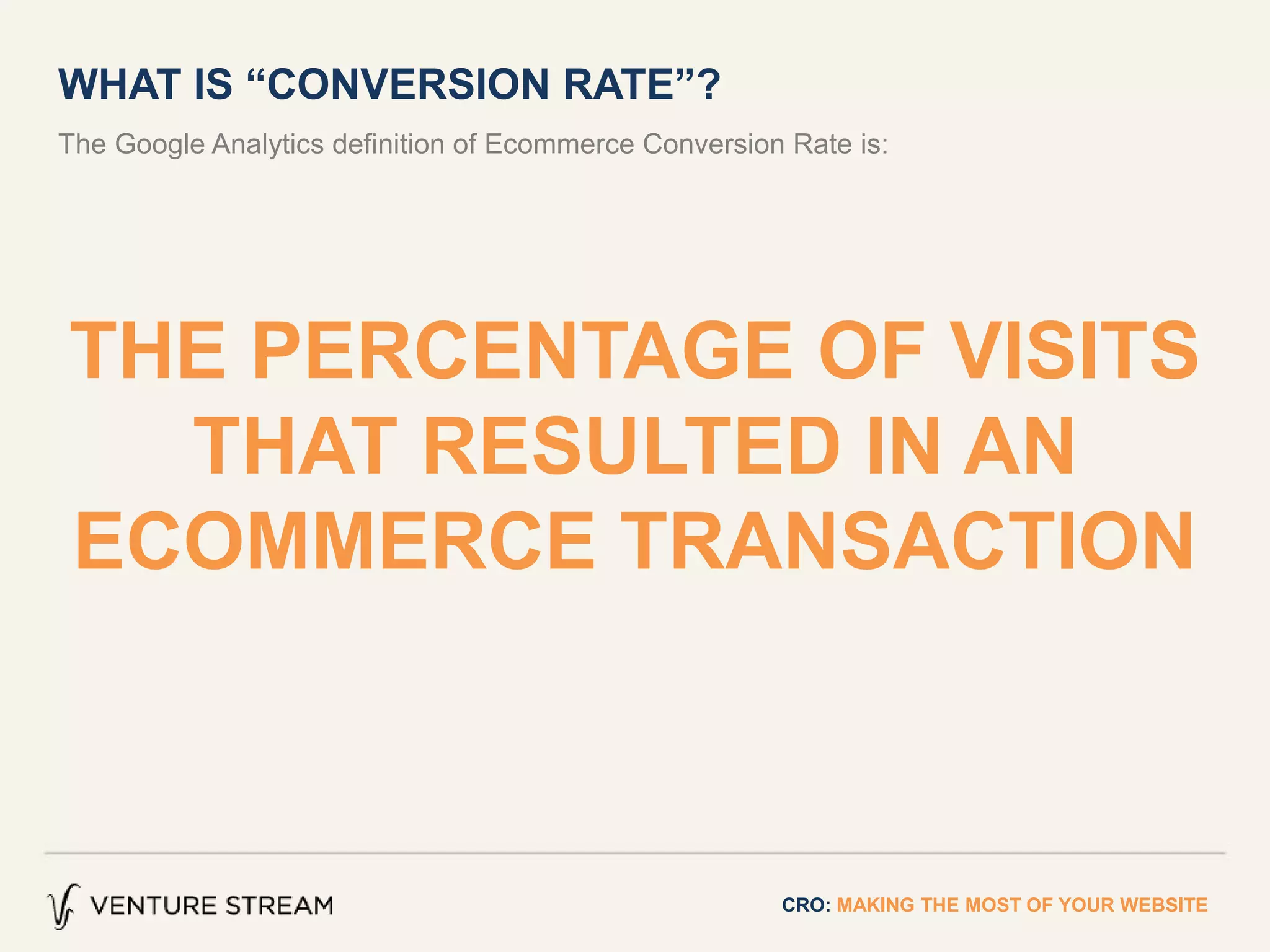 WHAT IS “CONVERSION RATE”?

The Google Analytics definition of Ecommerce Conversion Rate is:

THE PERCENTAGE OF VISITS THAT RESULTED IN AN ECOMMERCE TRANSACTION

VENTURE STREAM

CRO: MAKING THE MOST OF YOUR WEBSITE